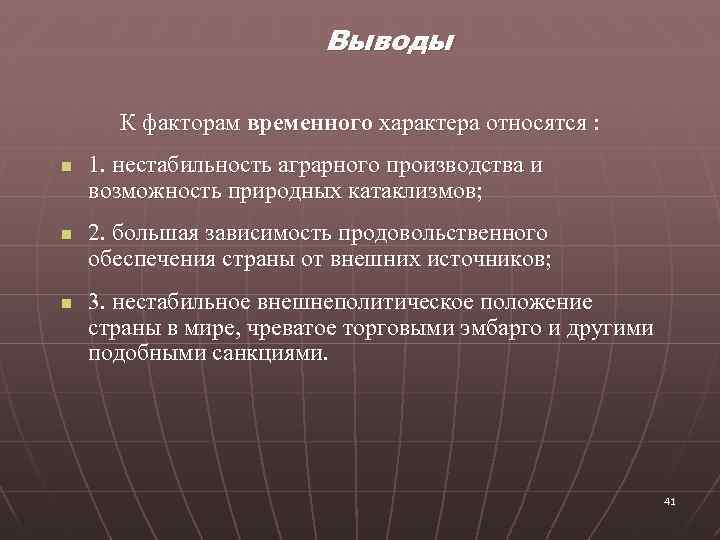 Выводы

К факторам временного характера относятся :

1. нестабильность аграрного производства и возможность природных катаклизмов;

2. большая зависимость продовольственного обеспечения страны от внешних источников;

3. нестабильное внешнеполитическое положение страны в мире, чреватое торговыми эмбарго и другими подобными санкциями.

41